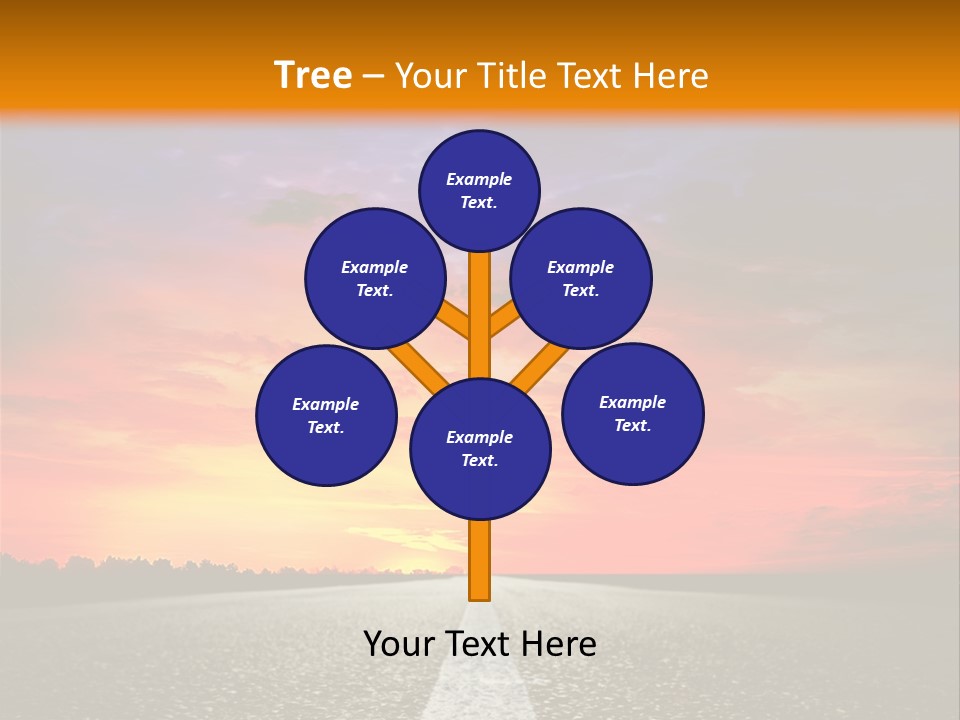 Tree – Your Title Text Here

Example Text.

Example Text.

Example Text.

Example Text.

Example Text.

Example Text.

Your Text Here